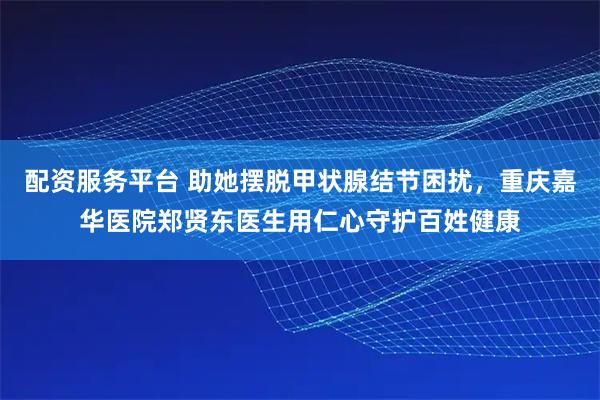 配资服务平台 助她摆脱甲状腺结节困扰，重庆嘉华医院郑贤东医生用仁心守护百姓健康